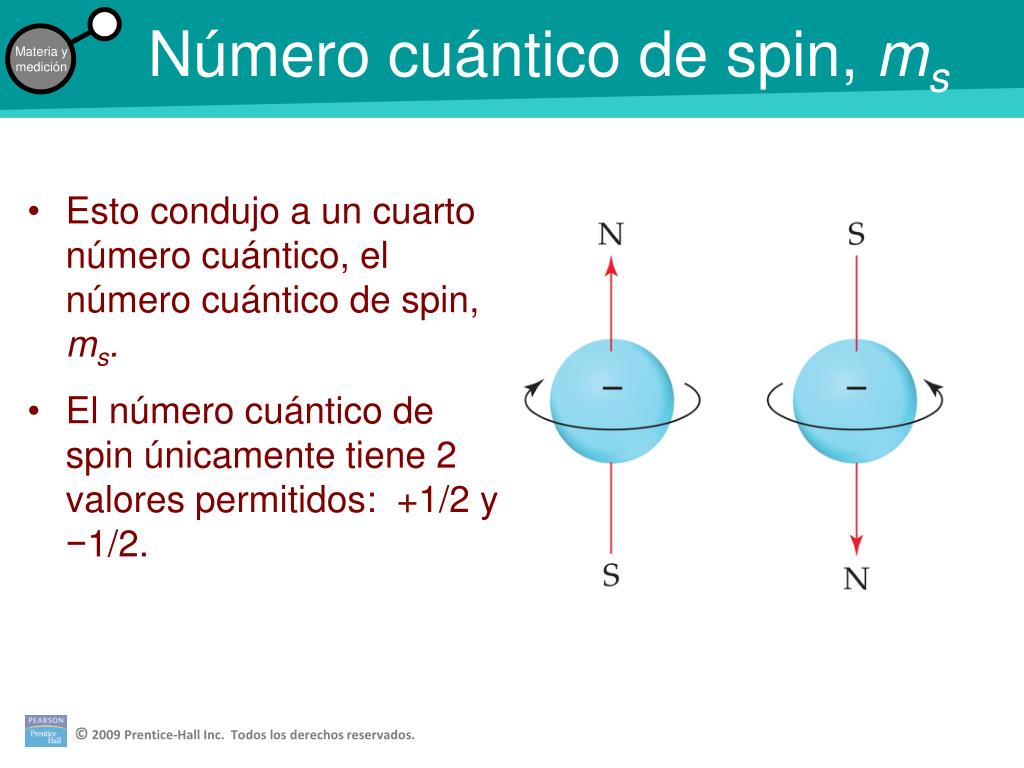 Materia y medición

Número cuántico de spin, $m_s$

• Esto condujo a un cuarto número cuántico, el número cuántico de spin, $m_s$.

• El número cuántico de spin únicamente tiene 2 valores permitidos: +1/2 y −1/2.

N

−

S

S

−

N

PEARSON Prentice Hall

© 2009 Prentice-Hall Inc. Todos los derechos reservados.